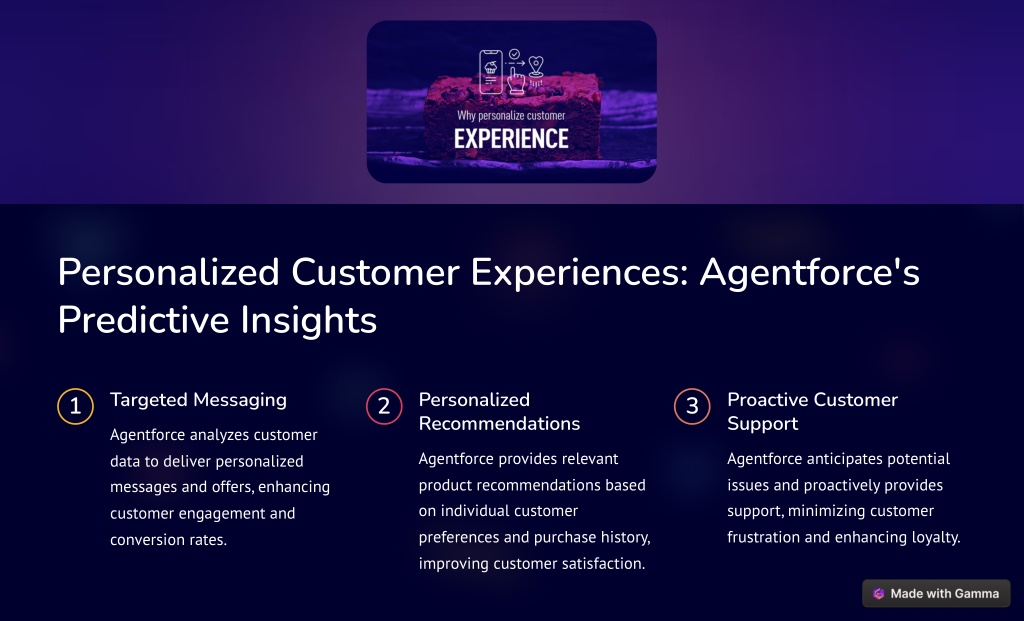 Why personalize customer
EXPERIENCE

Personalized Customer Experiences: Agentforce's Predictive Insights

1 Targeted Messaging

Agentforce analyzes customer data to deliver personalized messages and offers, enhancing customer engagement and conversion rates.

2 Personalized Recommendations

Agentforce provides relevant product recommendations based on individual customer preferences and purchase history, improving customer satisfaction.

3 Proactive Customer Support

Agentforce anticipates potential issues and proactively provides support, minimizing customer frustration and enhancing loyalty.

Made with Gamma